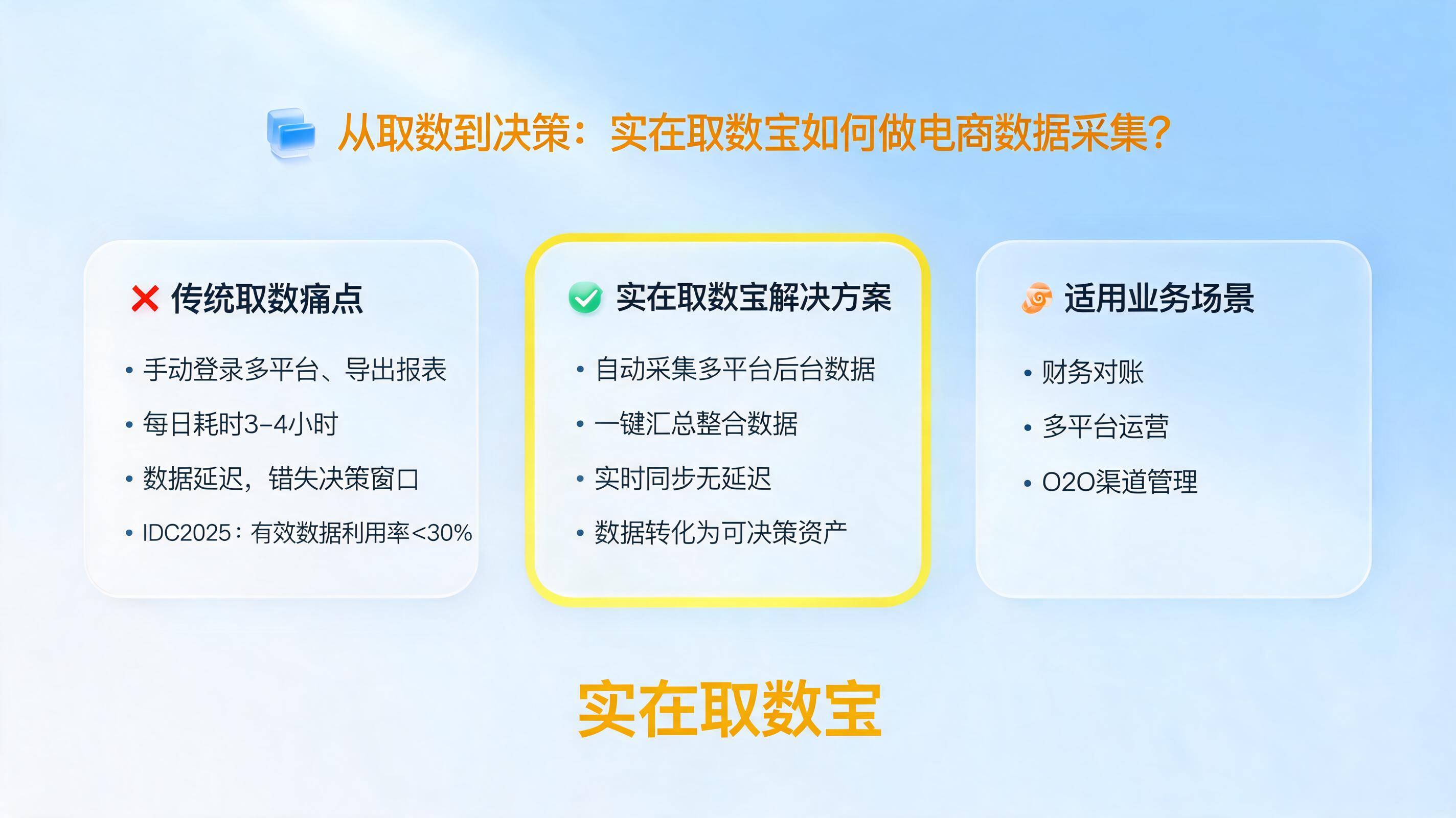 从取数到决策：实在取数宝如何做电商数据采集？

传统取数痛点

• 手动登录多平台、导出报表
• 每日耗时3-4小时
• 数据延迟，错失决策窗口
• IDC2025：有效数据利用率<30%

实在取数宝解决方案

• 自动采集多平台后台数据
• 一键汇总整合数据
• 实时同步无延迟
• 数据转化为可决策资产

适用业务场景

• 财务对账
• 多平台运营
• O2O渠道管理

实在取数宝